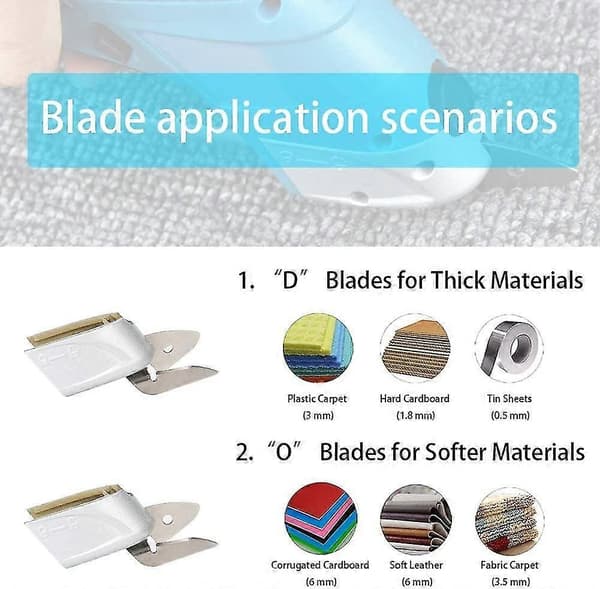 Blade application scenarios

1. "D" Blades for Thick Materials

Plastic Carpet
(3 mm)

Hard Cardboard
(1.8 mm)

Tin Sheets
(0.5 mm)

2. "O" Blades for Softer Materials

Corrugated Cardboard
(6 mm)

Soft Leather
(6 mm)

Fabric Carpet
(3.5 mm)